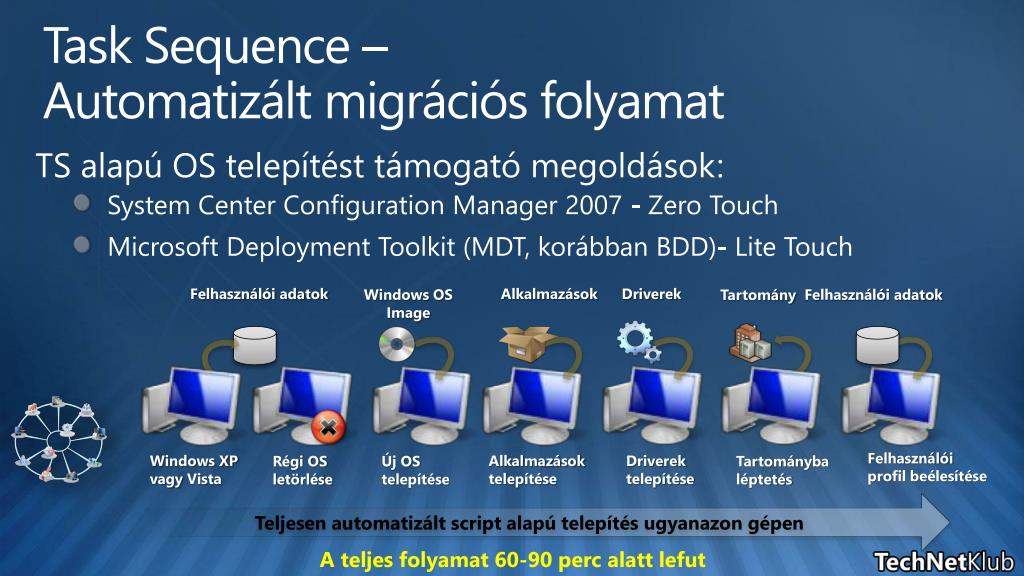 Task Sequence –
Automatizált migrációs folyamat

TS alapú OS telepítést támogató megoldások:

System Center Configuration Manager 2007 - Zero Touch

Microsoft Deployment Toolkit (MDT, korábban BDD)- Lite Touch

Felhasználói adatok

Windows OS Image

Alkalmazások

Driverek

Tartomány

Felhasználói adatok

Windows XP vagy Vista

Régi OS letörlése

Új OS telepítése

Alkalmazások telepítése

Driverek telepítése

Tartományba léptetés

Felhasználói profil beélesítése

Teljesen automatizált script alapú telepítés ugyanazon gépen

A teljes folyamat 60-90 perc alatt lefut

TechNetKlub